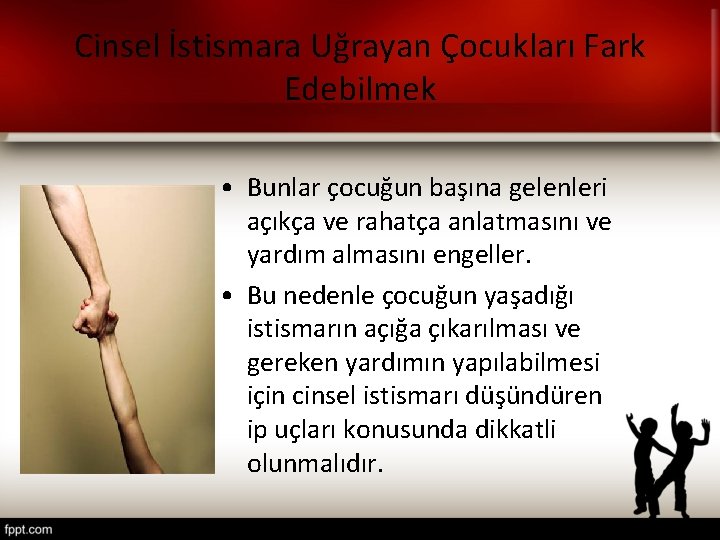 Cinsel İstismara Uğrayan Çocukları Fark Edebilmek

• Bunlar çocuğun başına gelenleri açıkça ve rahatça anlatmasını ve yardım almasını engeller.

• Bu nedenle çocuğun yaşadığı istismarın açığa çıkarılması ve gereken yardımın yapılabilmesi için cinsel istismarı düşündüren ip uçları konusunda dikkatli olunmalıdır.

fppt.com